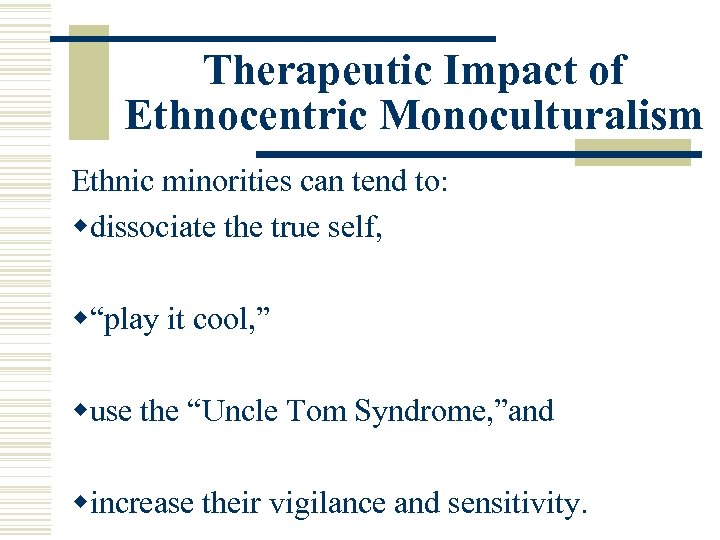 Therapeutic Impact of Ethnocentric Monoculturalism

Ethnic minorities can tend to:

◆dissociate the true self,

◆“play it cool,”

◆use the “Uncle Tom Syndrome,”and

◆increase their vigilance and sensitivity.